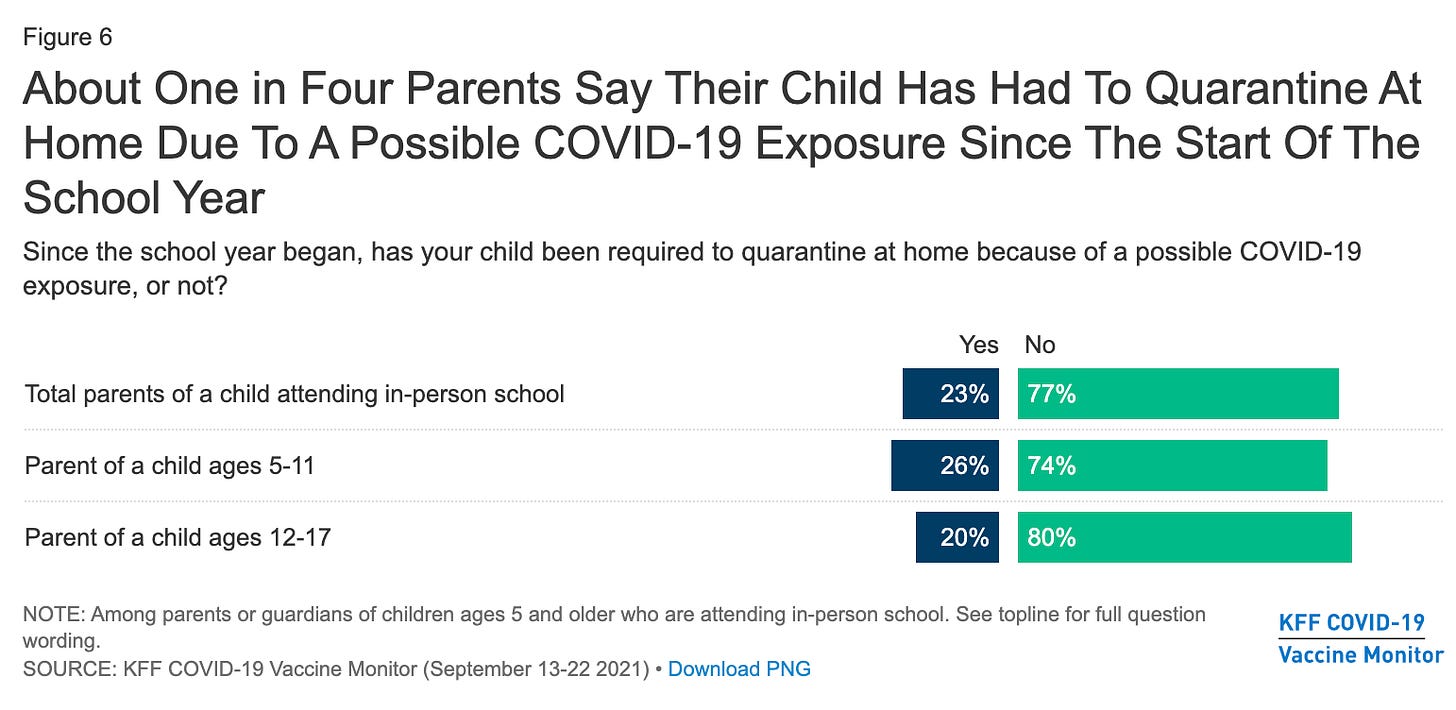 Figure 6

About One in Four Parents Say Their Child Has Had To Quarantine At Home Due To A Possible COVID-19 Exposure Since The Start Of The School Year

Since the school year began, has your child been required to quarantine at home because of a possible COVID-19 exposure, or not?

| | Yes | No |
|---|---|---|
| Total parents of a child attending in-person school | 23% | 77% |
| Parent of a child ages 5-11 | 26% | 74% |
| Parent of a child ages 12-17 | 20% | 80% |

NOTE: Among parents or guardians of children ages 5 and older who are attending in-person school. See topline for full question wording.
SOURCE: KFF COVID-19 Vaccine Monitor (September 13-22 2021) • Download PNG

KFF COVID-19
Vaccine Monitor